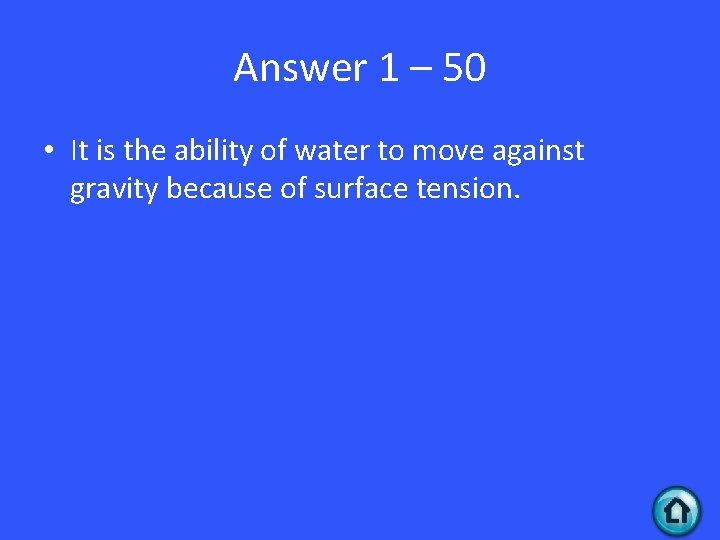 Answer 1 – 50

• It is the ability of water to move against gravity because of surface tension.